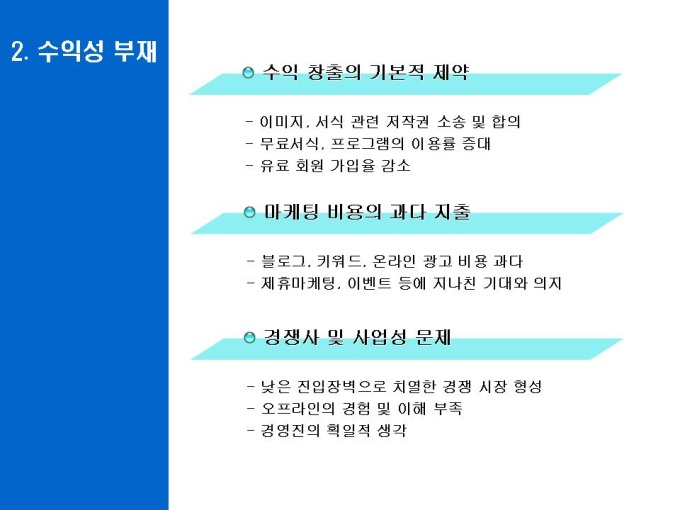 2. 수익성 부재

수익 창출의 기본적 제약

- 이미지, 서식 관련 저작권 소송 및 합의
- 무료서식, 프로그램의 이용률 증대
- 유료 회원 가입율 감소

마케팅 비용의 과다 지출

- 블로그, 키워드, 온라인 광고 비용 과다
- 제휴마케팅, 이벤트 등에 지나친 기대와 의지

경쟁사 및 사업성 문제

- 낮은 진입장벽으로 치열한 경쟁 시장 형성
- 오프라인의 경험 및 이해 부족
- 경영진의 획일적 생각